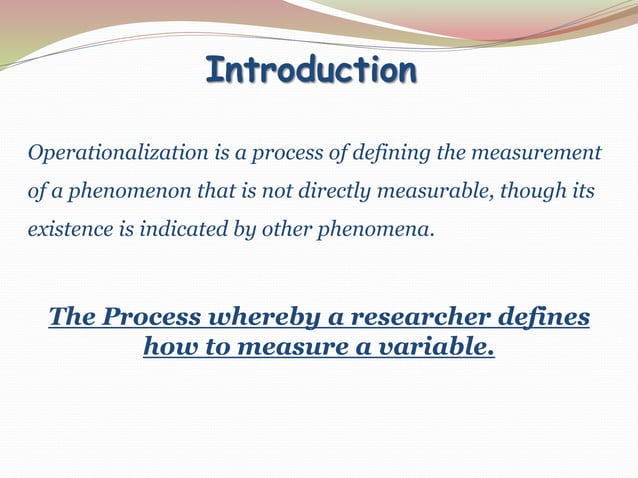 Introduction

Operationalization is a process of defining the measurement of a phenomenon that is not directly measurable, though its existence is indicated by other phenomena.

The Process whereby a researcher defines how to measure a variable.